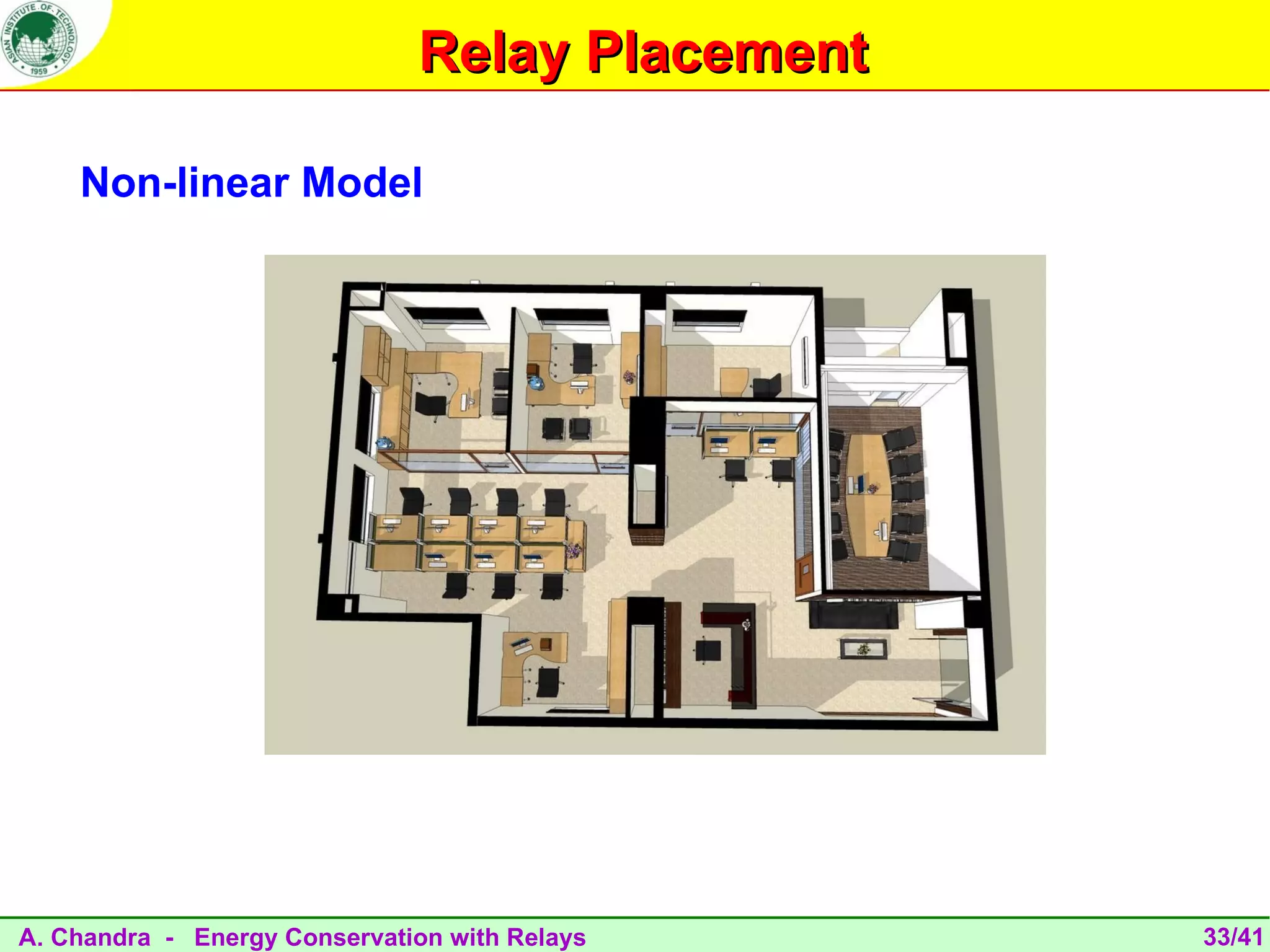 ASIAN INSTITUTE OF TECHNOLOGY
1959

Relay Placement

Non-linear Model

A. Chandra - Energy Conservation with Relays 33/41